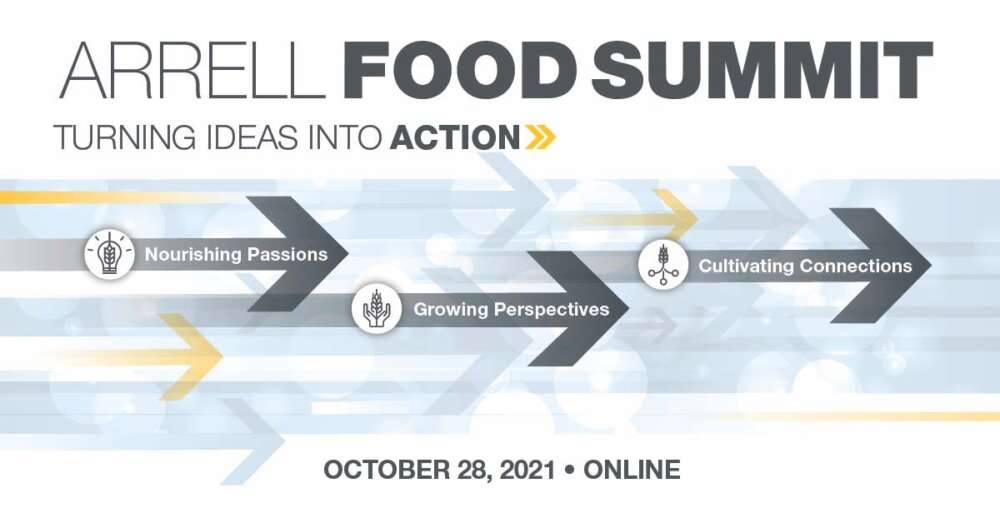 ARRELL FOOD SUMMIT

TURNING IDEAS INTO ACTION

Nourishing Passions

Growing Perspectives

Cultivating Connections

OCTOBER 28, 2021 • ONLINE